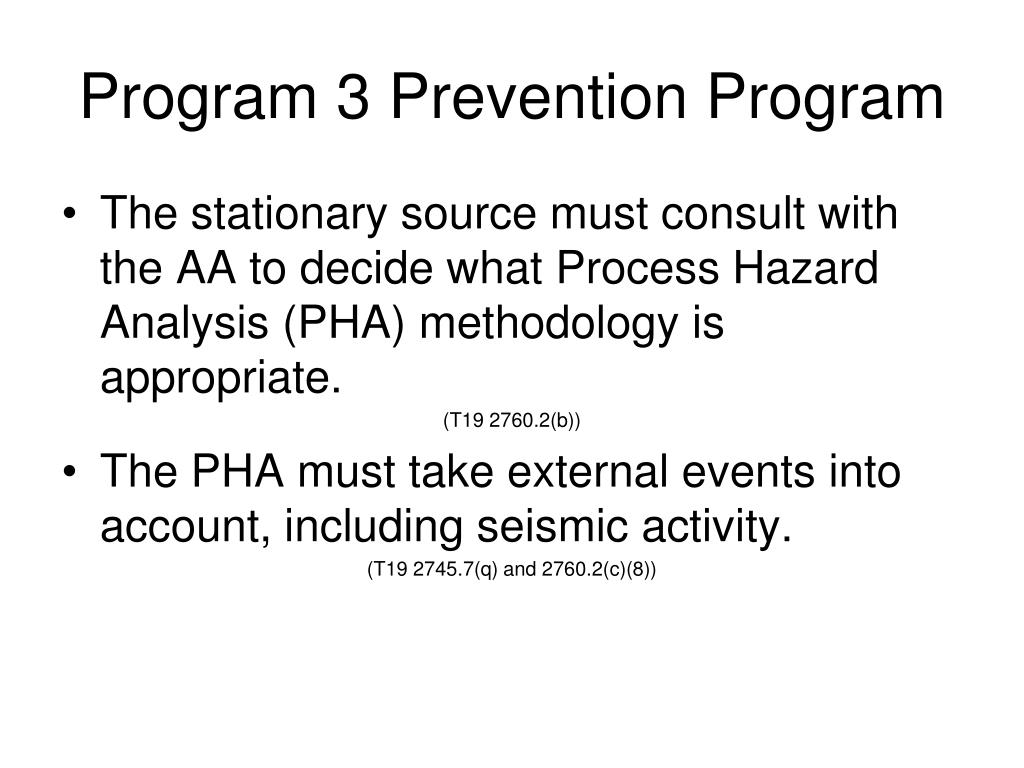 Program 3 Prevention Program

• The stationary source must consult with the AA to decide what Process Hazard Analysis (PHA) methodology is appropriate.

(T19 2760.2(b))

• The PHA must take external events into account, including seismic activity.

(T19 2745.7(q) and 2760.2(c)(8))